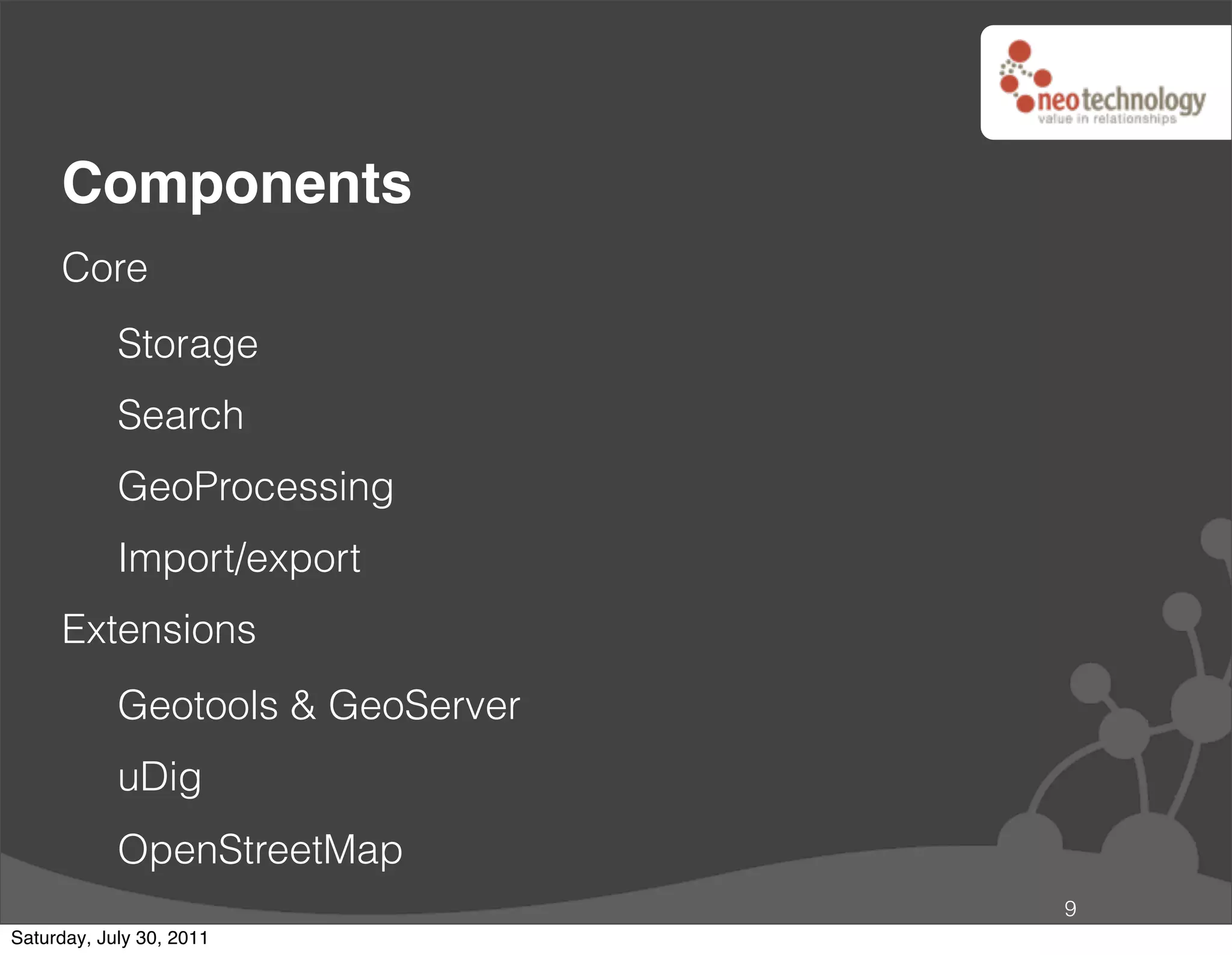 neotechnology
value in relationships

Components

Core

Storage

Search

GeoProcessing

Import/export

Extensions

Geotools & GeoServer

uDig

OpenStreetMap

9

Saturday, July 30, 2011